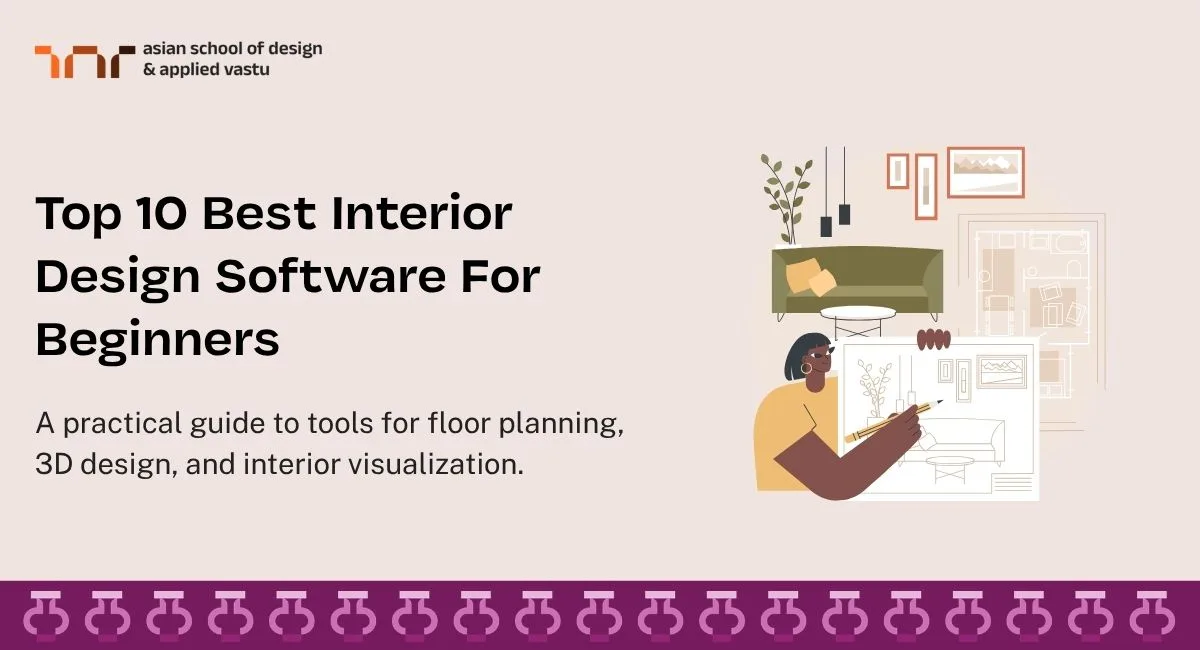 asian school of design
& applied vastu

Top 10 Best Interior Design Software For Beginners

A practical guide to tools for floor planning, 3D design, and interior visualization.